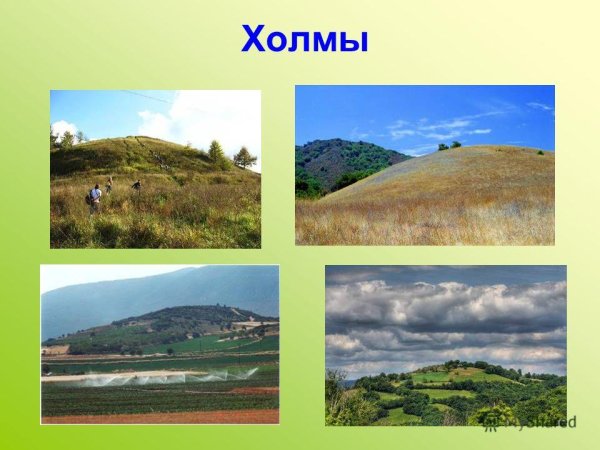 Холмы

MyShared